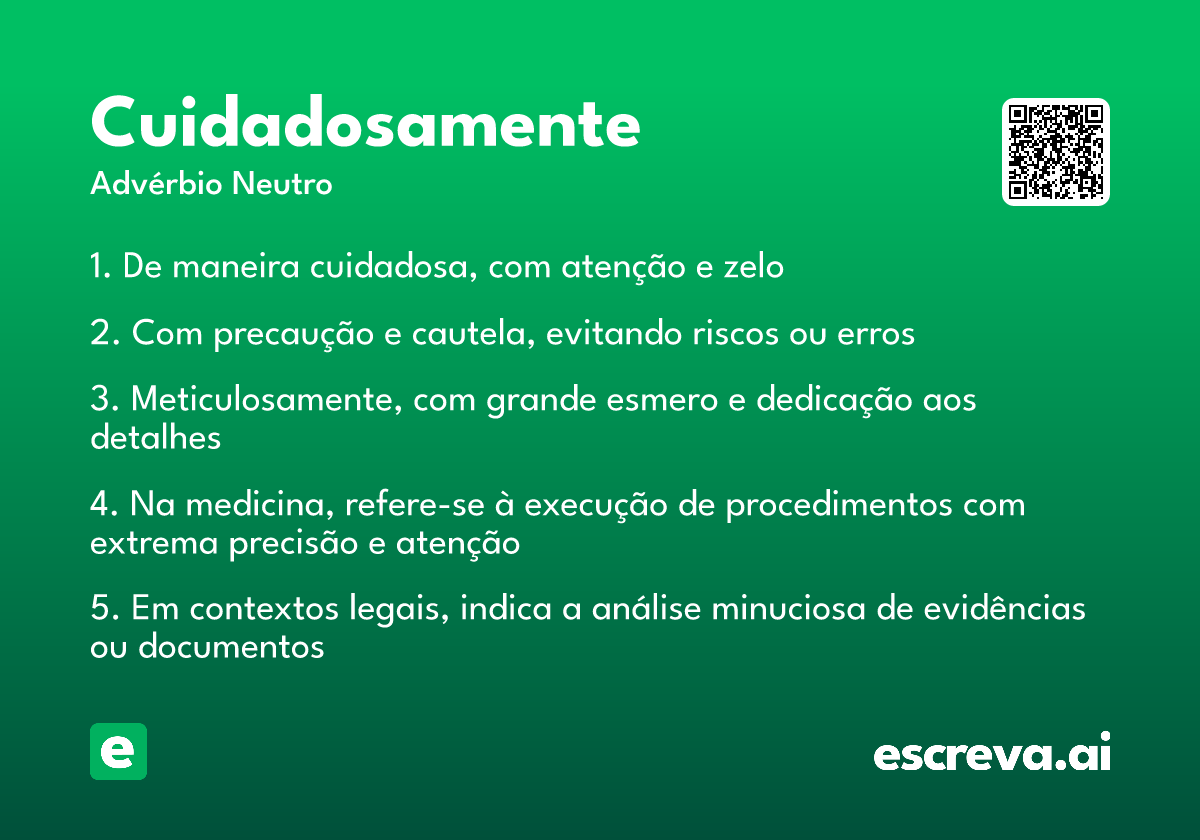 Cuidadosamente
Advérbio Neutro

1. De maneira cuidadosa, com atenção e zelo

2. Com precaução e cautela, evitando riscos ou erros

3. Meticulosamente, com grande esmero e dedicação aos detalhes

4. Na medicina, refere-se à execução de procedimentos com extrema precisão e atenção

5. Em contextos legais, indica a análise minuciosa de evidências ou documentos

e

escreva.ai